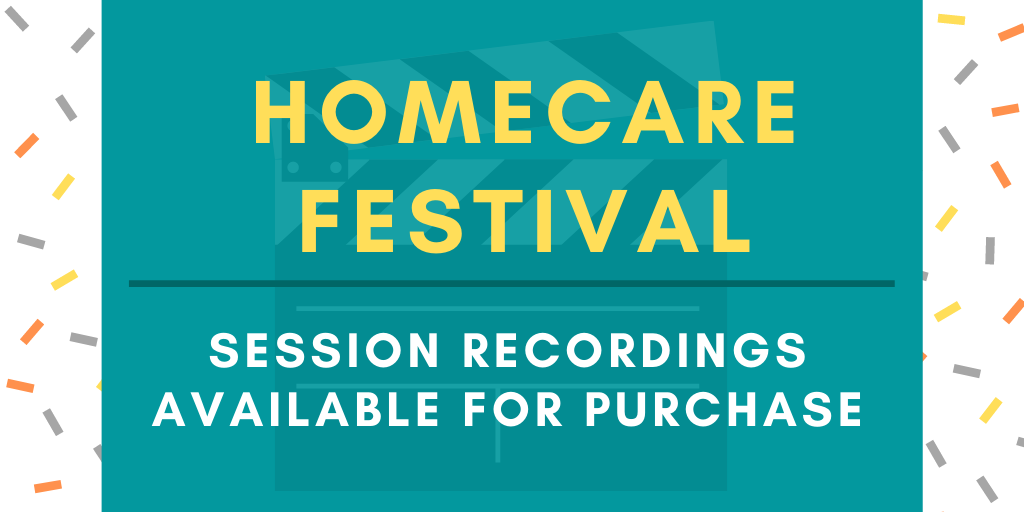 HOMECARE FESTIVAL

SESSION RECORDINGS AVAILABLE FOR PURCHASE